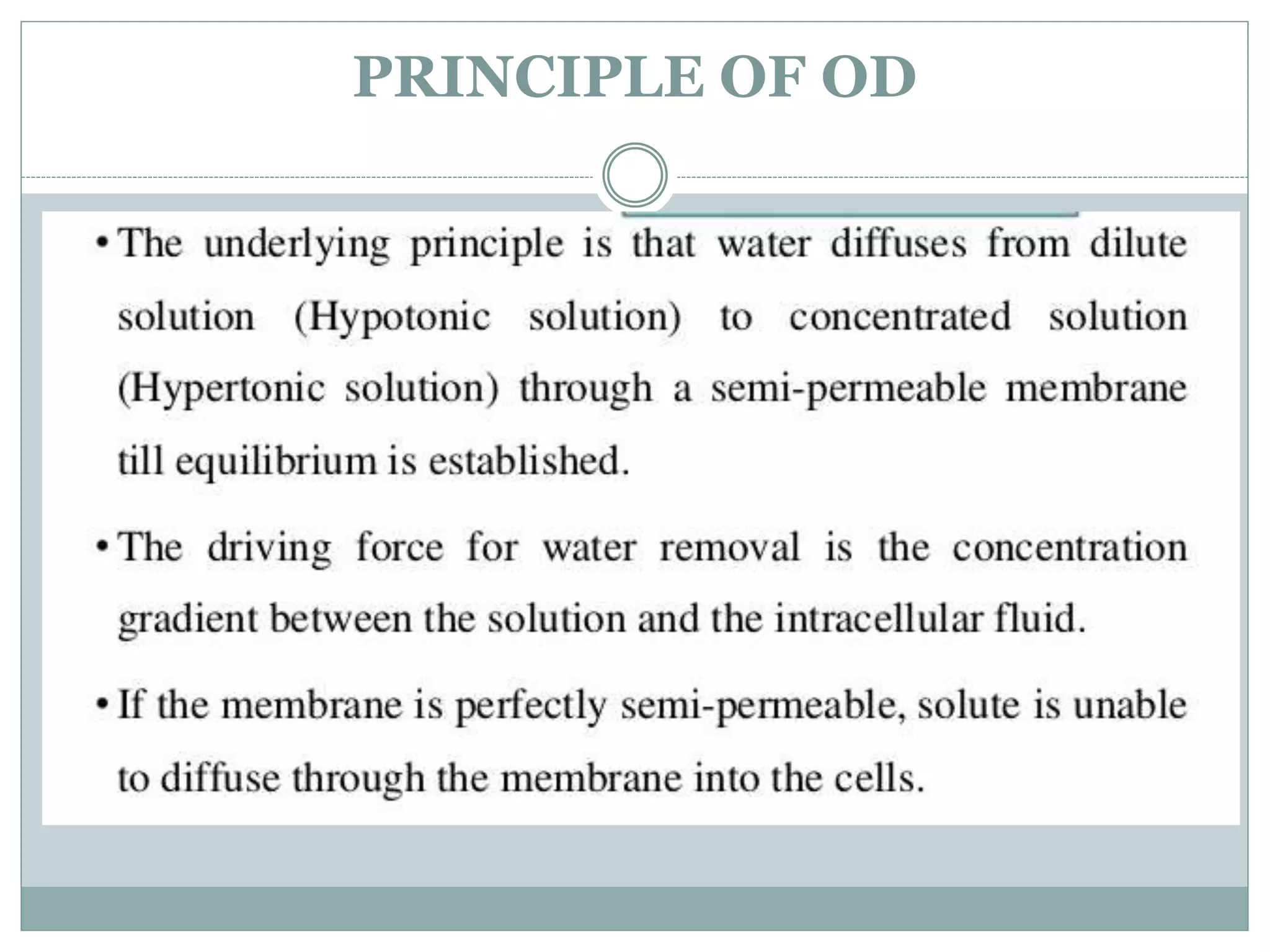 PRINCIPLE OF OD

• The underlying principle is that water diffuses from dilute solution (Hypotonic solution) to concentrated solution (Hypertonic solution) through a semi-permeable membrane till equilibrium is established.

• The driving force for water removal is the concentration gradient between the solution and the intracellular fluid.

• If the membrane is perfectly semi-permeable, solute is unable to diffuse through the membrane into the cells.